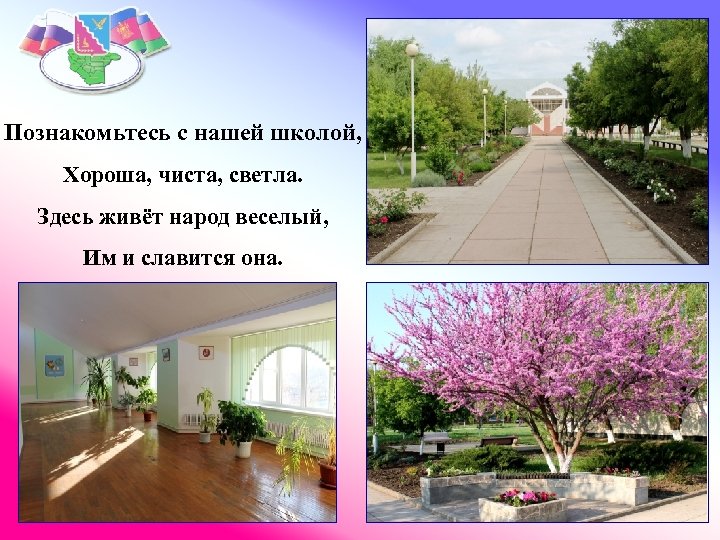 Познакомьтесь с нашей школой,

Хороша, чиста, светла.

Здесь живёт народ веселый,

Им и славится она.